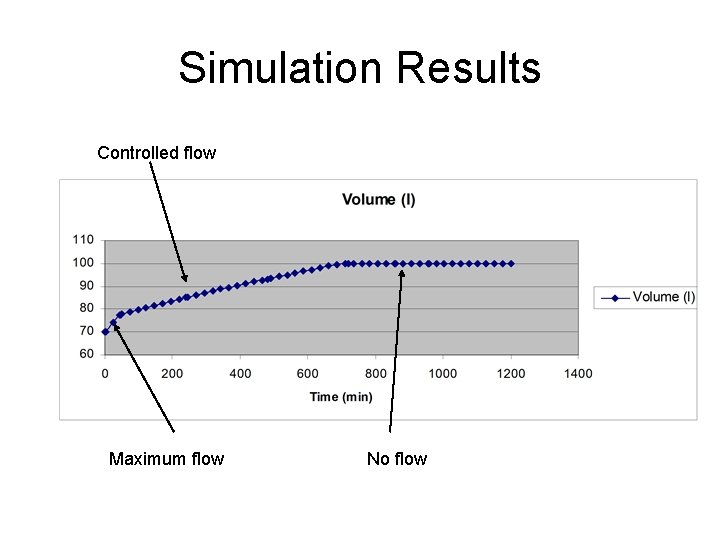 Simulation Results

Controlled flow

Volume (l)

110
100
90
80
70
60

0 200 400 600 800 1000 1200 1400

Time (min)

Volume (l)

Maximum flow

No flow